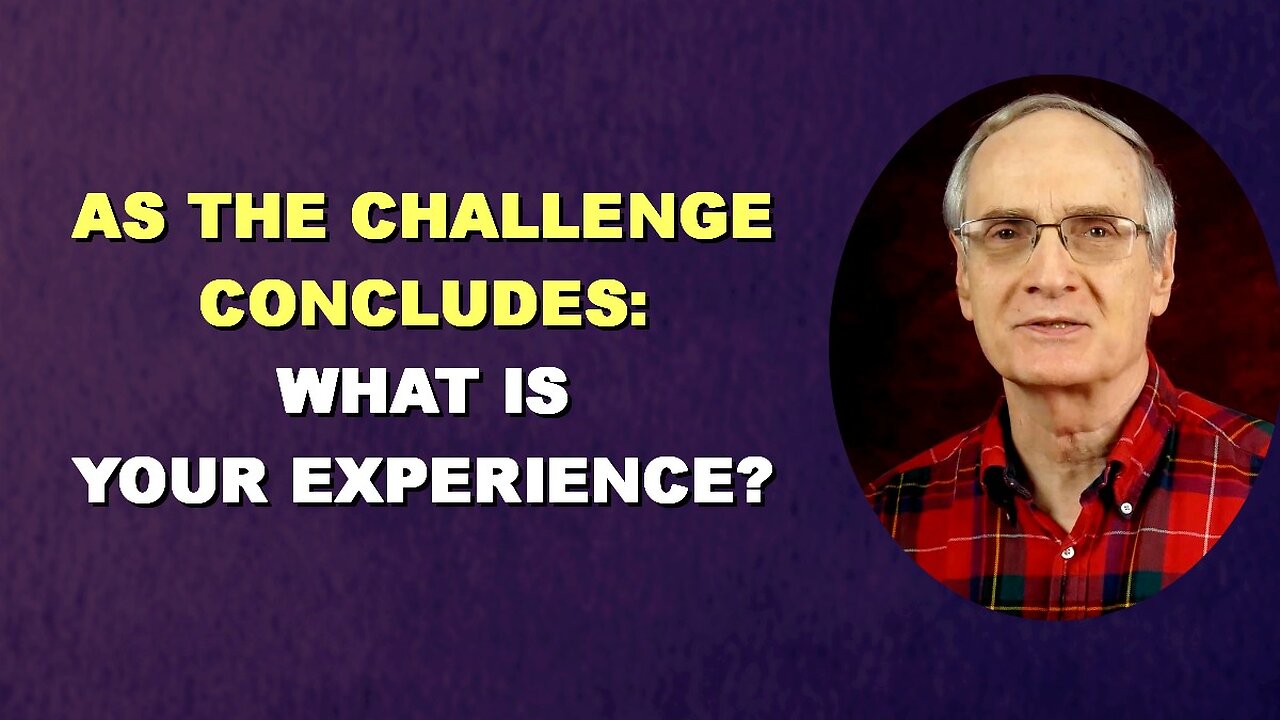 AS THE CHALLENGE CONCLUDES:
WHAT IS YOUR EXPERIENCE?